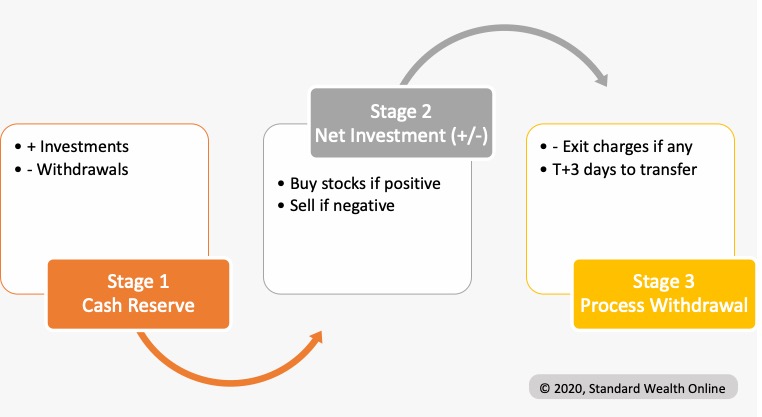 • + Investments
• - Withdrawals

Stage 1
Cash Reserve

Stage 2
Net Investment (+/-)

• Buy stocks if positive
• Sell if negative

• - Exit charges if any
• T+3 days to transfer

Stage 3
Process Withdrawal

© 2020, Standard Wealth Online